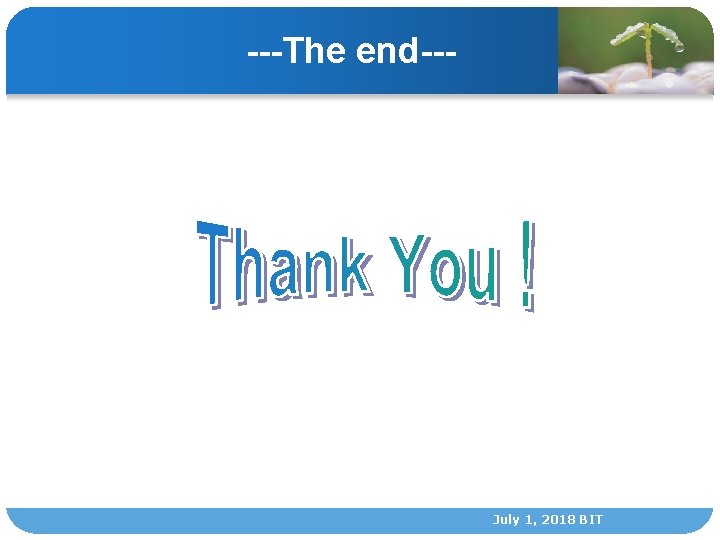 ---The end---

Thank You !

July 1, 2018 BIT